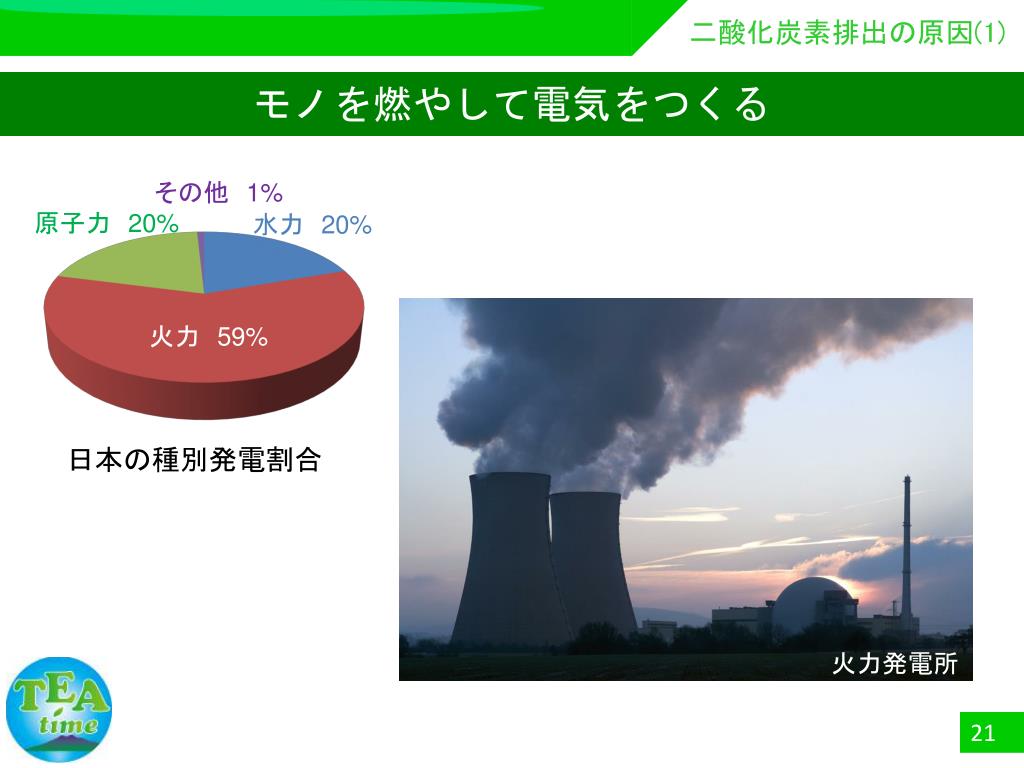 二酸化炭素排出の原因(1)

モノを燃やして電気をつくる

その他 1%
原子力 20%
水力 20%
火力 59%

日本の種別発電割合

火力発電所

TEA time

21